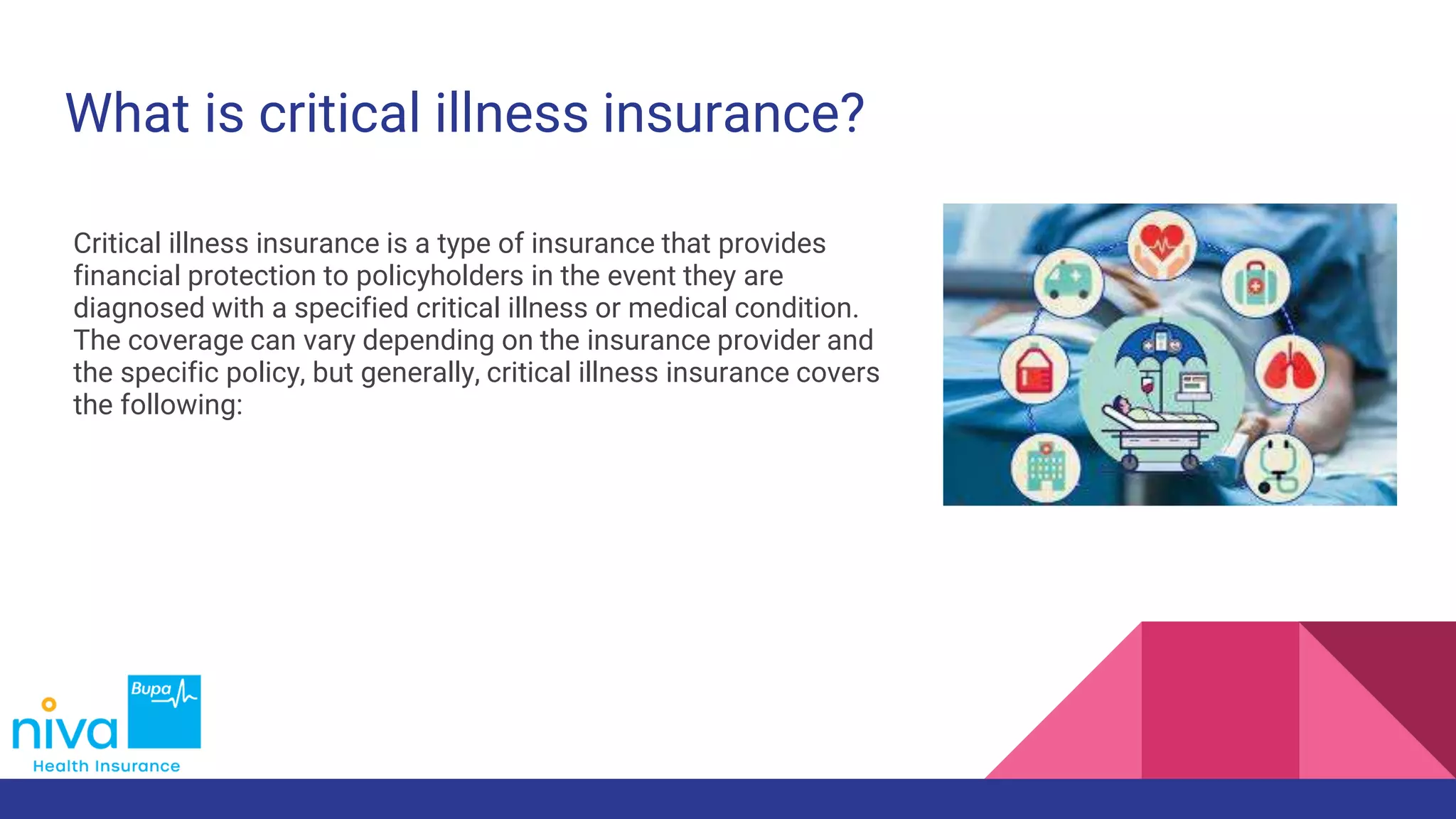 What is critical illness insurance?

Critical illness insurance is a type of insurance that provides financial protection to policyholders in the event they are diagnosed with a specified critical illness or medical condition. The coverage can vary depending on the insurance provider and the specific policy, but generally, critical illness insurance covers the following:

niva Bupa
Health Insurance